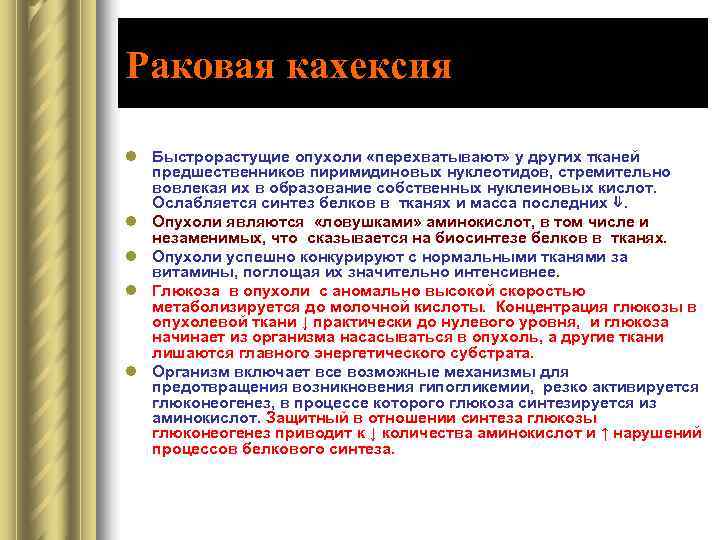 Раковая кахексия

- Быстрорастущие опухоли «перехватывают» у других тканей предшественников пиримидиновых нуклеотидов, стремительно вовлекая их в образование собственных нуклеиновых кислот. Ослабляется синтез белков в тканях и масса последних ⇓.
- Опухоли являются «ловушками» аминокислот, в том числе и незаменимых, что сказывается на биосинтезе белков в тканях.
- Опухоли успешно конкурируют с нормальными тканями за витамины, поглощая их значительно интенсивнее.
- Глюкоза в опухоли с аномально высокой скоростью метаболизируется до молочной кислоты. Концентрация глюкозы в опухолевой ткани ↓ практически до нулевого уровня, и глюкоза начинает из организма насасываться в опухоль, а другие ткани лишаются главного энергетического субстрата.
- Организм включает все возможные механизмы для предотвращения возникновения гипогликемии, резко активируется глюконеогенез, в процессе которого глюкоза синтезируется из аминокислот. Защитный в отношении синтеза глюкозы глюконеогенез приводит к ↓ количества аминокислот и ↑ нарушений процессов белкового синтеза.